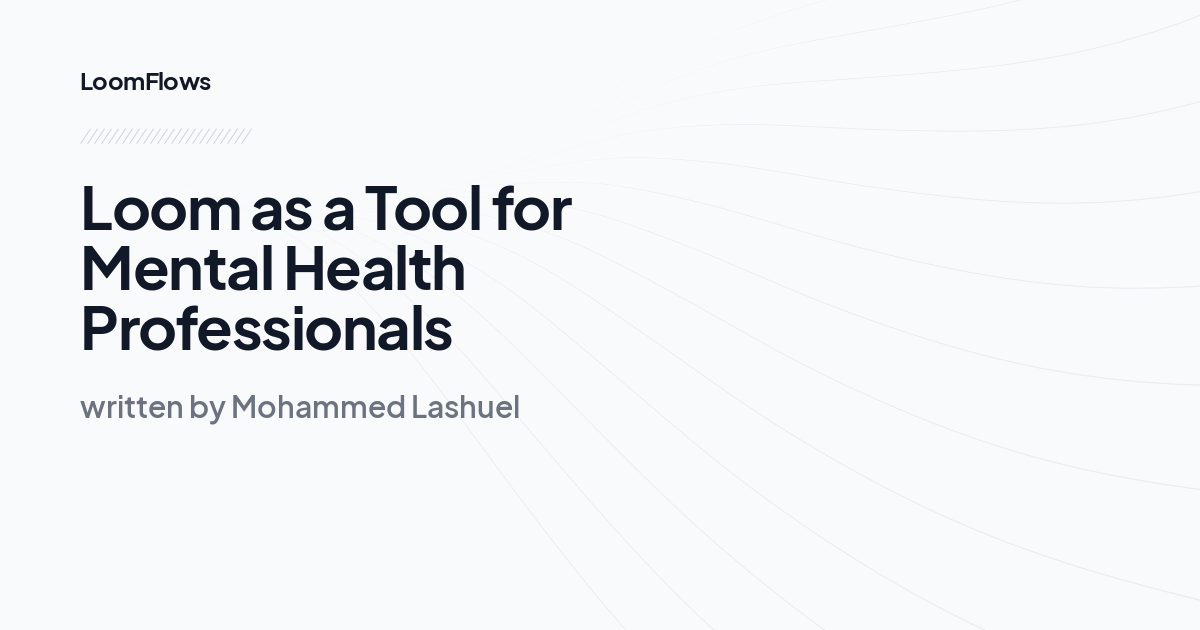 LoomFlows

Loom as a Tool for Mental Health Professionals

written by Mohammed Lashuel